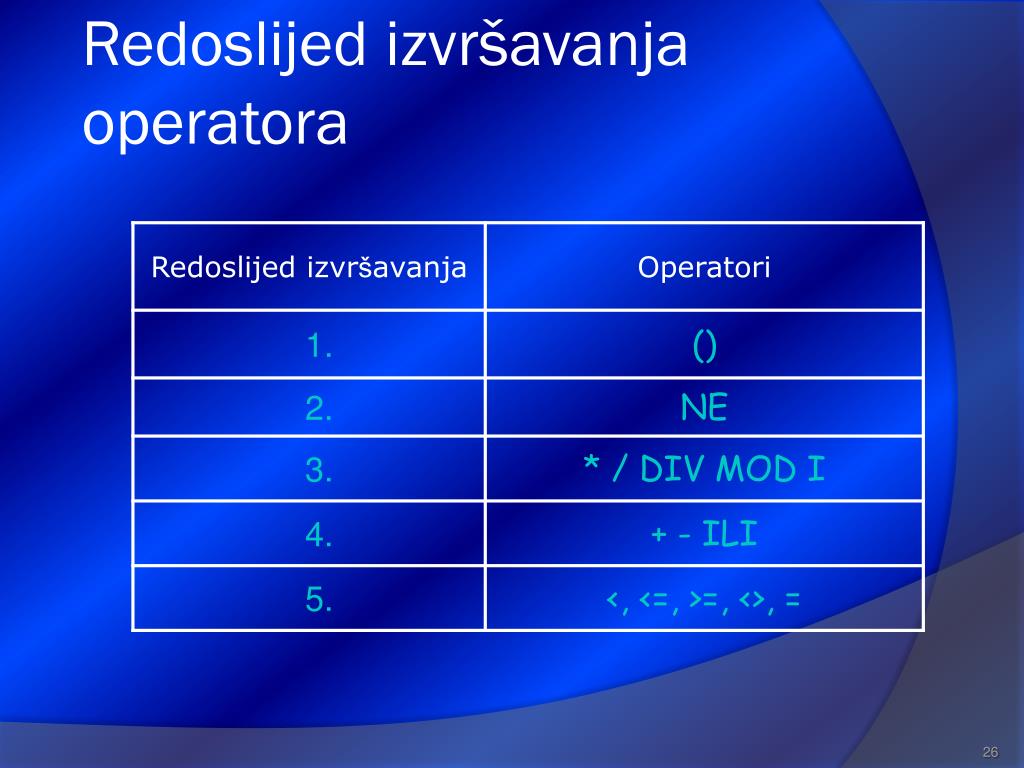 Redoslijed izvršavanja operatora

| Redoslijed izvršavanja | Operatori |
|---|---|
| 1. | () |
| 2. | NE |
| 3. | * / DIV MOD I |
| 4. | + - ILI |
| 5. | <, <=, >=, <>, = |

26